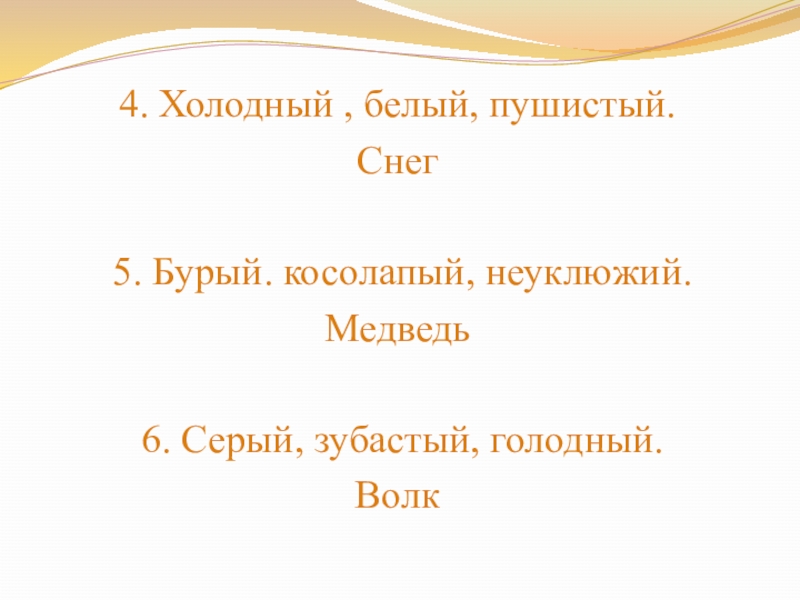 4. Холодный , белый, пушистый.
Снег

5. Бурый. косолапый, неуклюжий.
Медведь

6. Серый, зубастый, голодный.
Волк